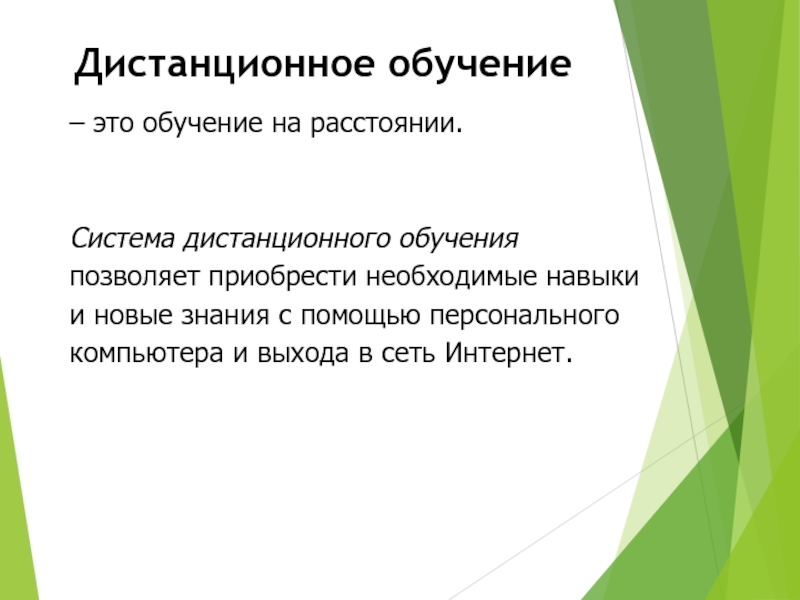 Дистанционное обучение

– это обучение на расстоянии.

Система дистанционного обучения позволяет приобрести необходимые навыки и новые знания с помощью персонального компьютера и выхода в сеть Интернет.